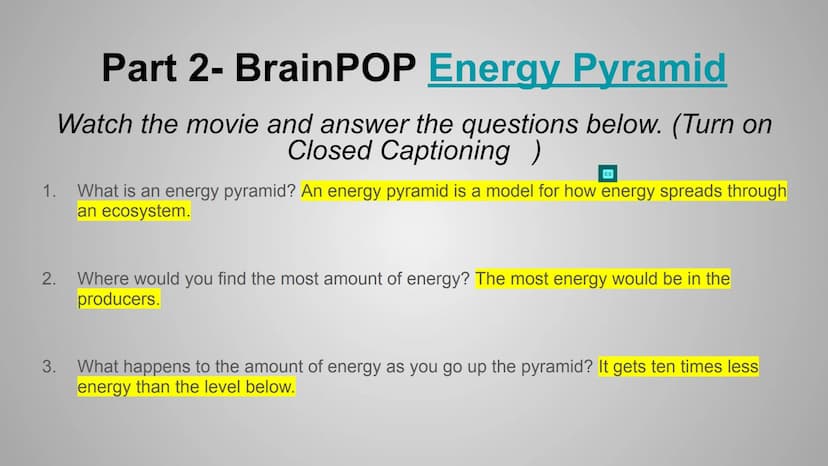 Part 2- BrainPOP Energy Pyramid

Watch the movie and answer the questions below. (Turn on Closed Captioning )

1. What is an energy pyramid? An energy pyramid is a model for how energy spreads through an ecosystem.

2. Where would you find the most amount of energy? The most energy would be in the producers.

3. What happens to the amount of energy as you go up the pyramid? It gets ten times less energy than the level below.